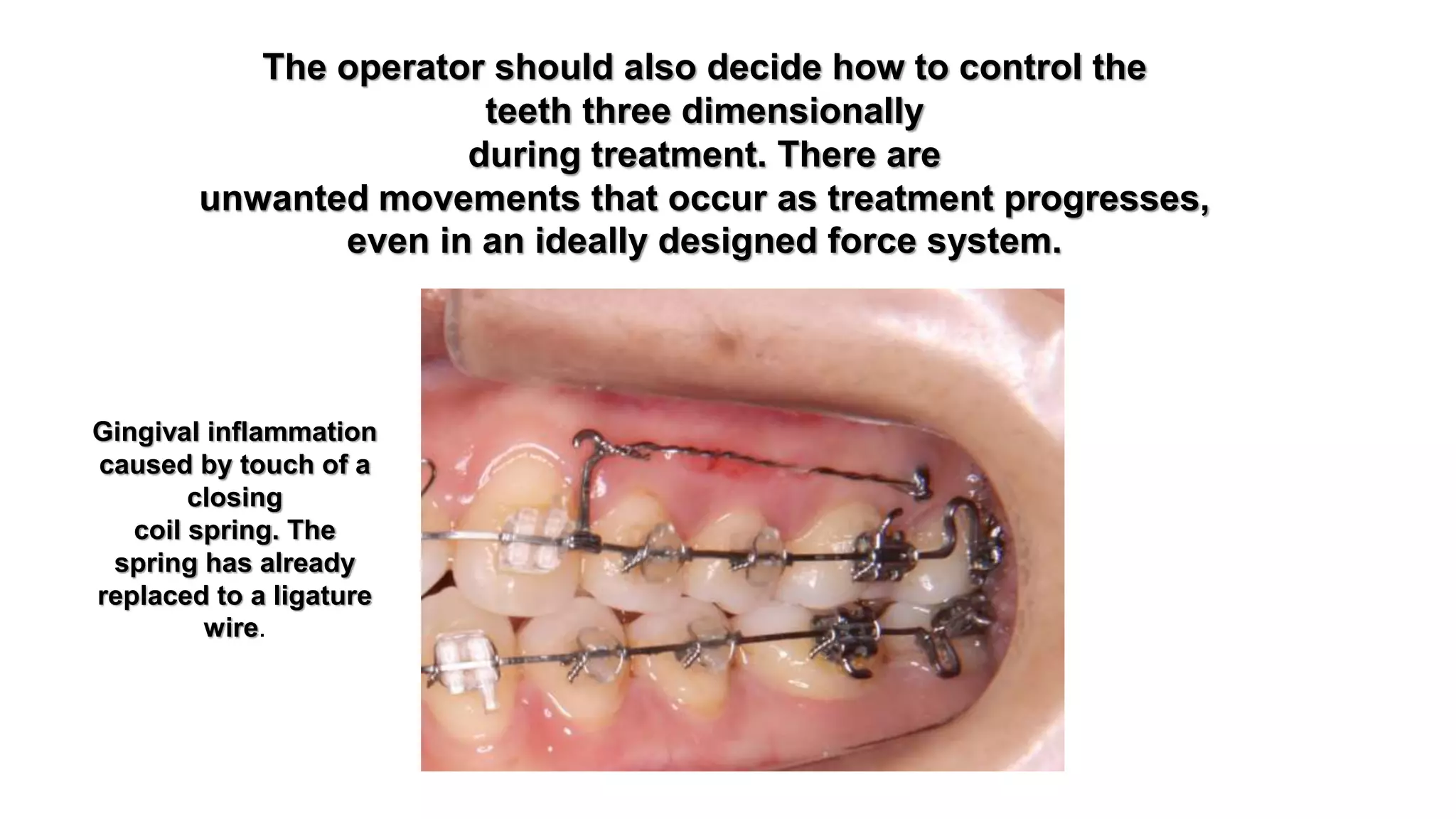 The operator should also decide how to control the teeth three dimensionally during treatment. There are unwanted movements that occur as treatment progresses, even in an ideally designed force system.

Gingival inflammation caused by touch of a closing coil spring. The spring has already replaced to a ligature wire.